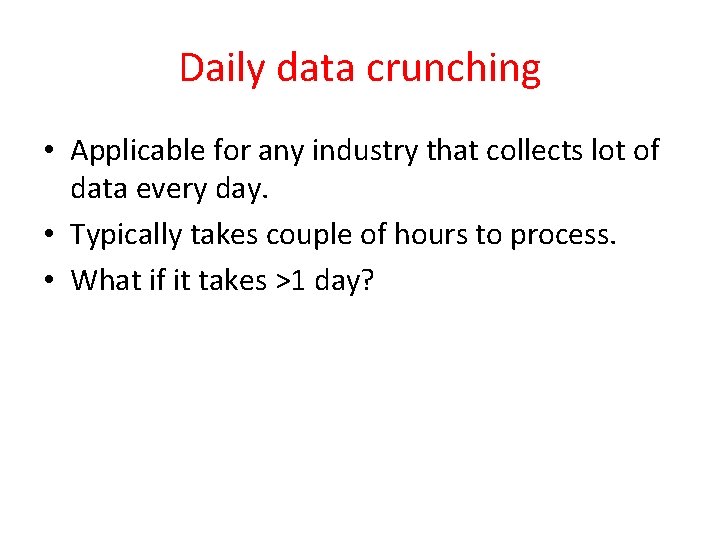 Daily data crunching

• Applicable for any industry that collects lot of data every day.
• Typically takes couple of hours to process.
• What if it takes >1 day?